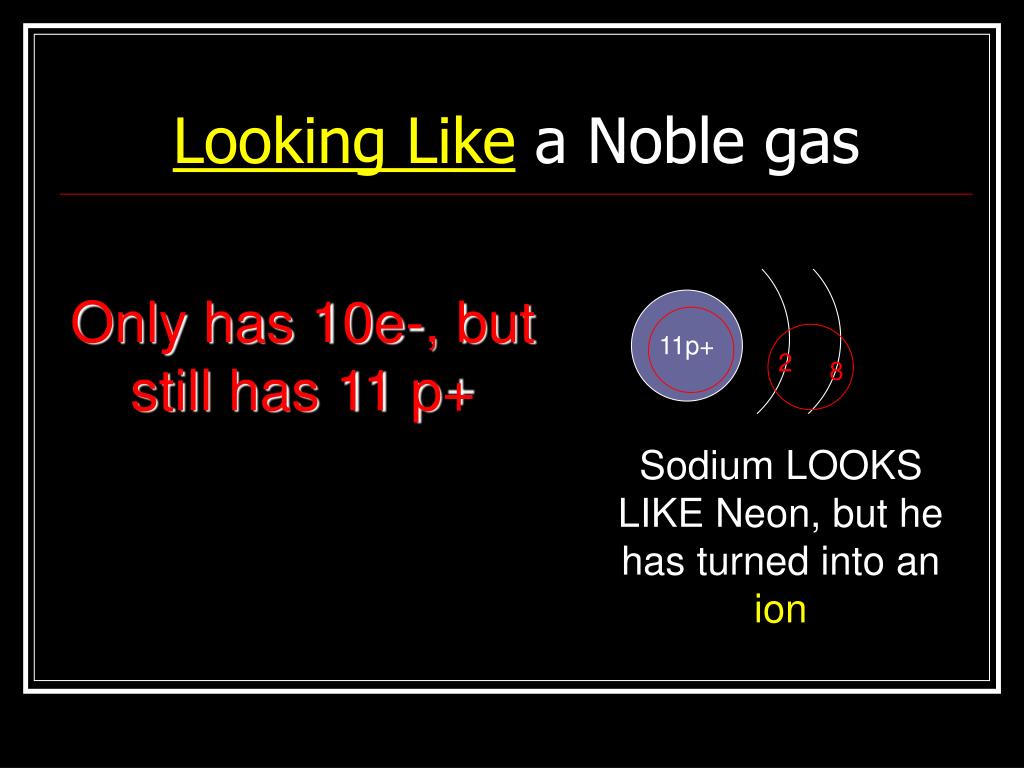 Looking Like a Noble gas

Only has 10e-, but still has 11 p+

11p+

2

8

Sodium LOOKS LIKE Neon, but he has turned into an ion